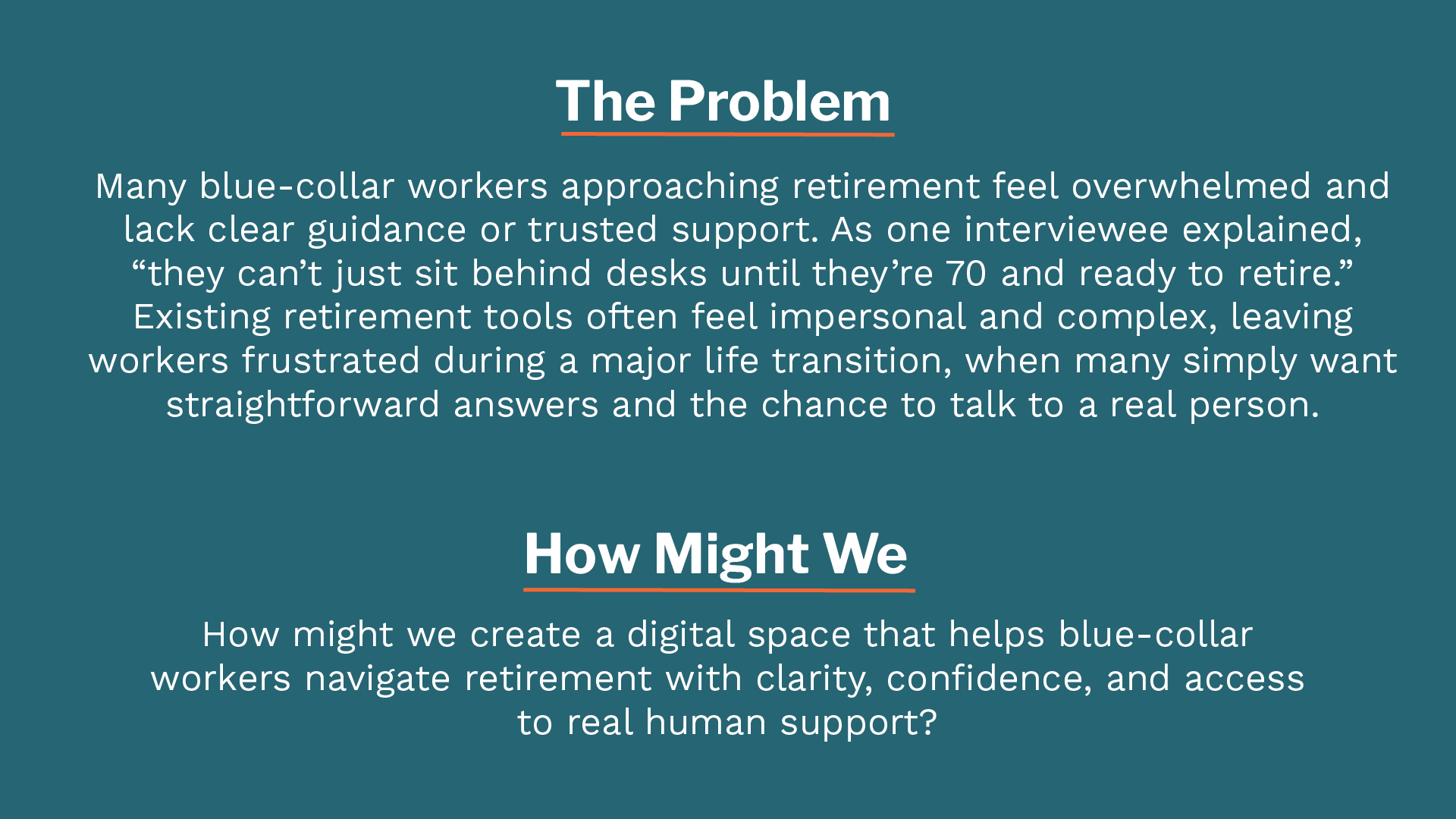 The Problem

Many blue-collar workers approaching retirement feel overwhelmed and lack clear guidance or trusted support. As one interviewee explained, “they can’t just sit behind desks until they’re 70 and ready to retire.” Existing retirement tools often feel impersonal and complex, leaving workers frustrated during a major life transition, when many simply want straightforward answers and the chance to talk to a real person.

How Might We

How might we create a digital space that helps blue-collar workers navigate retirement with clarity, confidence, and access to real human support?